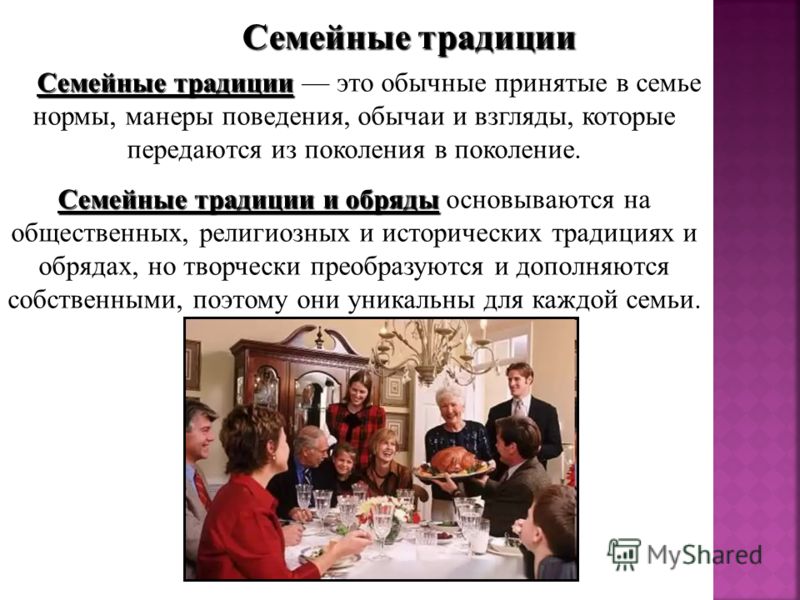 Семейные традиции

Семейные традиции — это обычные принятые в семье нормы, манеры поведения, обычаи и взгляды, которые передаются из поколения в поколение.

Семейные традиции и обряды основываются на общественных, религиозных и исторических традициях и обрядах, но творчески преобразуются и дополняются собственными, поэтому они уникальны для каждой семьи.

MyShared